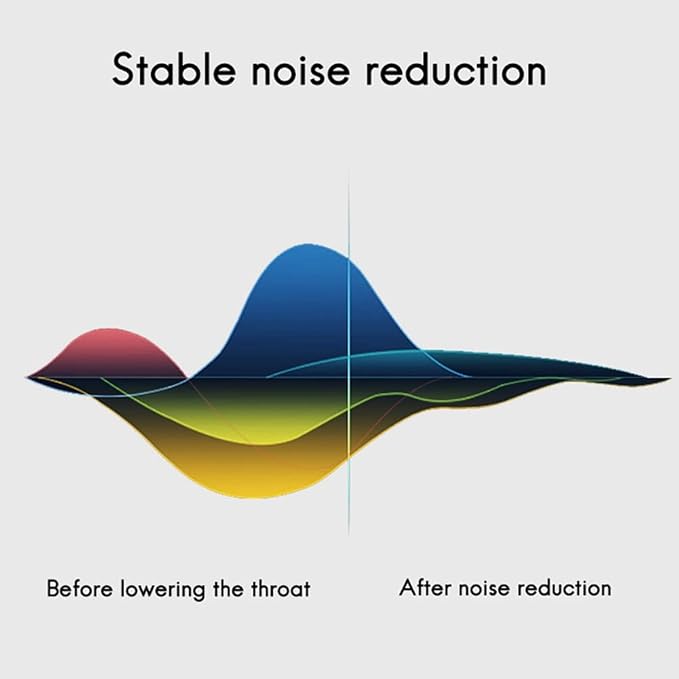 Stable noise reduction

Before lowering the throat

After noise reduction